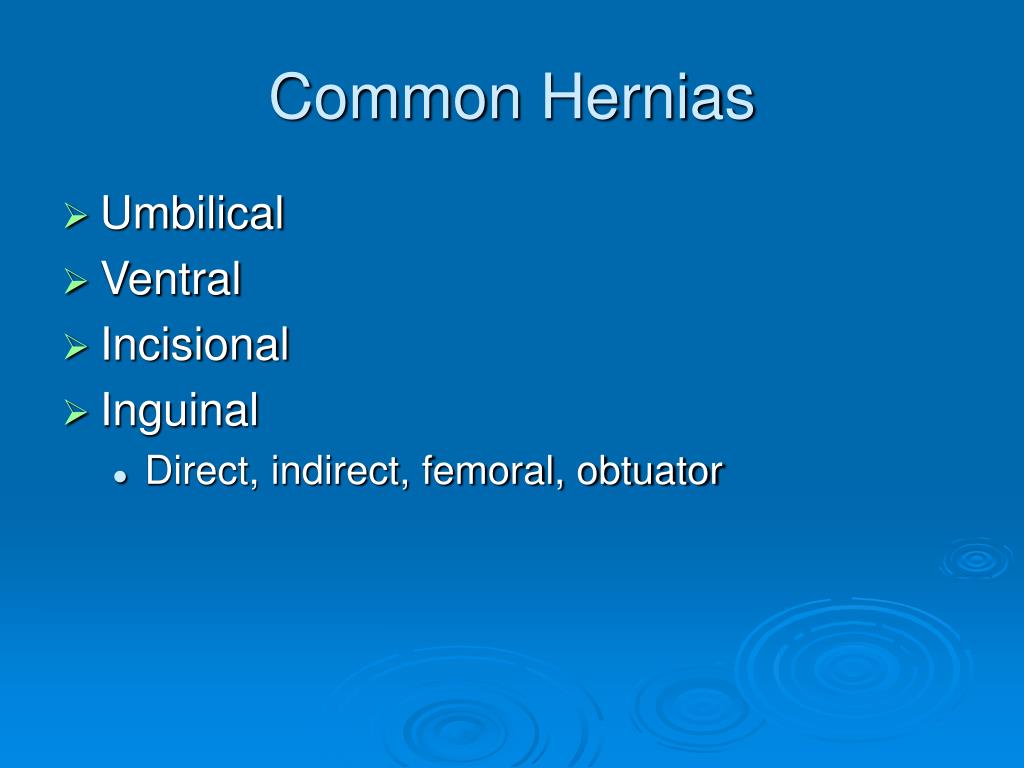 Common Hernias

➢ Umbilical
➢ Ventral
➢ Incisional
➢ Inguinal
• Direct, indirect, femoral, obtuator